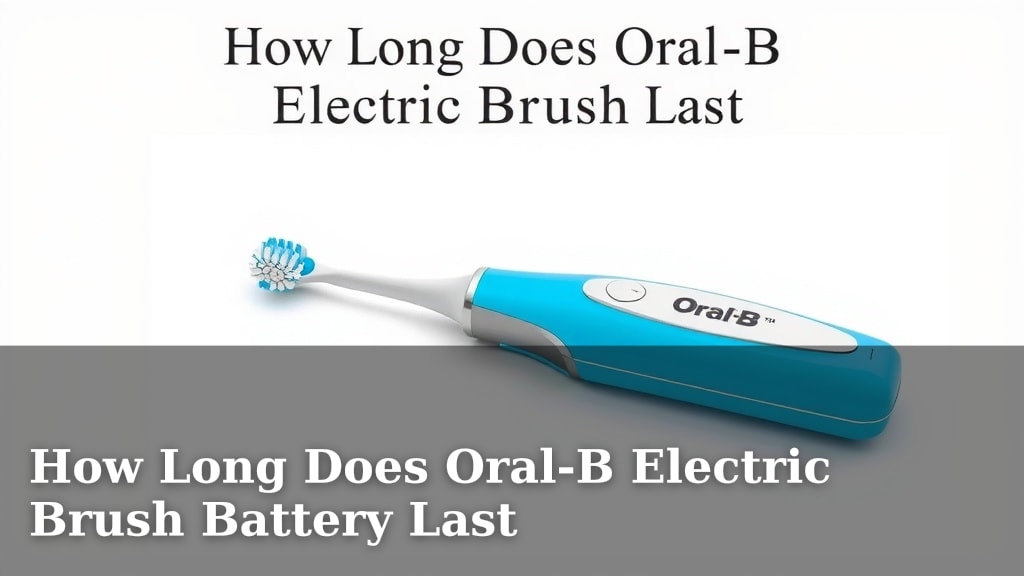 How Long Does Oral-B Electric Brush Last

Oral-B

How Long Does Oral-B Electric Brush Battery Last